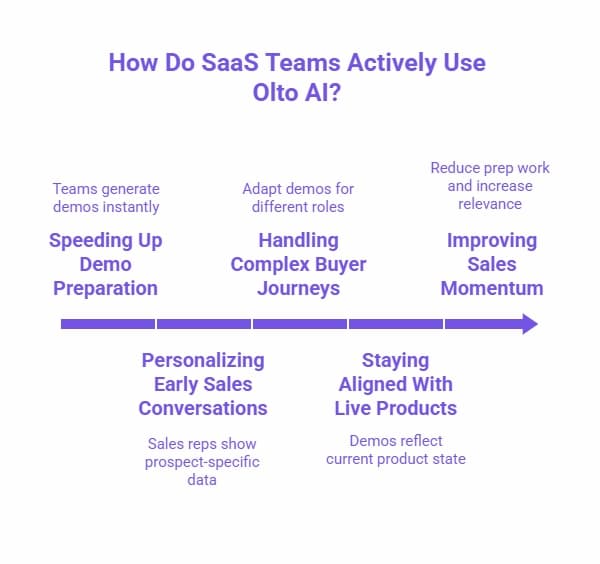 How Do SaaS Teams Actively Use Olto AI?

Teams generate demos instantly

Speeding Up Demo Preparation

Personalizing Early Sales Conversations

Sales reps show prospect-specific data

Adapt demos for different roles

Handling Complex Buyer Journeys

Staying Aligned With Live Products

Demos reflect current product state

Reduce prep work and increase relevance

Improving Sales Momentum